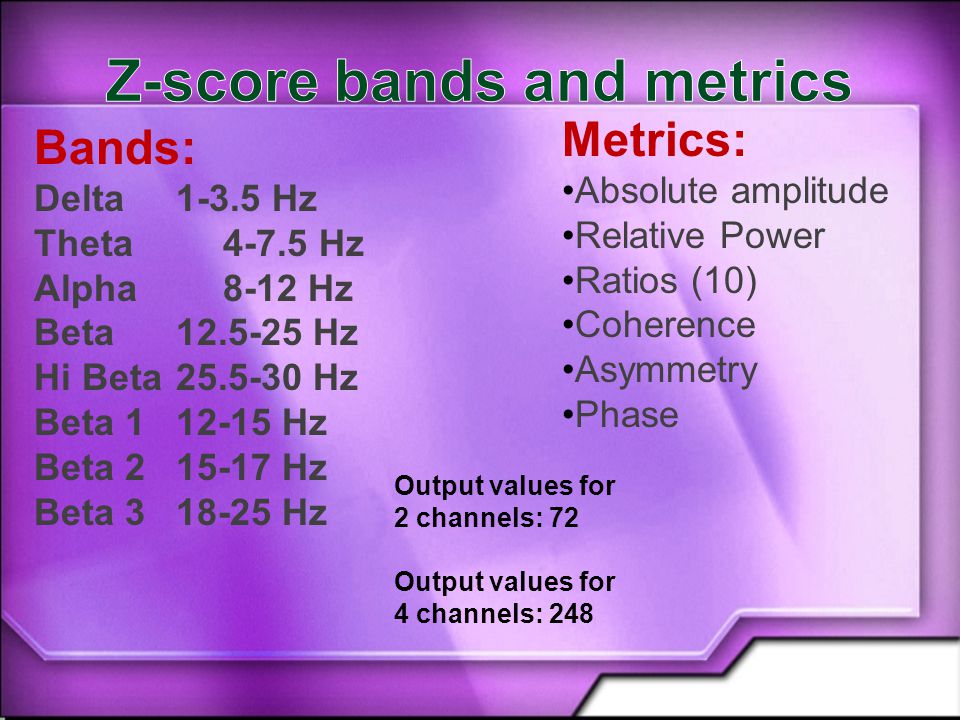 Z-score bands and metrics

Bands:
Delta 1-3.5 Hz
Theta 4-7.5 Hz
Alpha 8-12 Hz
Beta 12.5-25 Hz
Hi Beta 25.5-30 Hz
Beta 1 12-15 Hz
Beta 2 15-17 Hz
Beta 3 18-25 Hz

Metrics:
•Absolute amplitude
•Relative Power
•Ratios (10)
•Coherence
•Asymmetry
•Phase

Output values for 2 channels: 72

Output values for 4 channels: 248